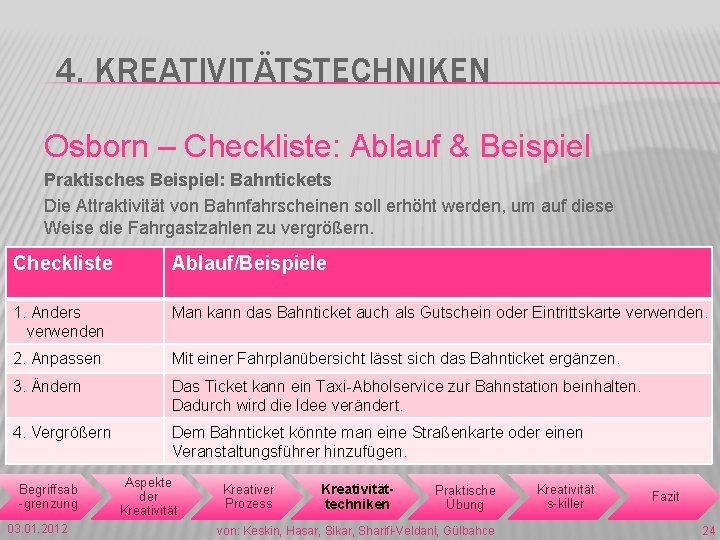 4. KREATIVITÄTSTECHNIKEN

Osborn – Checkliste: Ablauf & Beispiel

Praktisches Beispiel: Bahntickets

Die Attraktivität von Bahnfahrscheinen soll erhöht werden, um auf diese Weise die Fahrgastzahlen zu vergrößern.

| Checkliste | Ablauf/Beispiele |
|---|---|
| 1. Anders verwenden | Man kann das Bahnticket auch als Gutschein oder Eintrittskarte verwenden. |
| 2. Anpassen | Mit einer Fahrplanübersicht lässt sich das Bahnticket ergänzen. |
| 3. Ändern | Das Ticket kann ein Taxi-Abholservice zur Bahnstation beinhalten. Dadurch wird die Idee verändert. |
| 4. Vergrößern | Dem Bahnticket könnte man eine Straßenkarte oder einen Veranstaltungsführer hinzufügen. |

Begriffsab-grenzung

Aspekte der Kreativität

Kreativer Prozess

Kreativität-techniken

Praktische Übung

Kreativität s-killer

Fazit

03.01.2012

von: Keskin, Hasar, Sikar, Sharifi-Veldani, Gülbahce

24